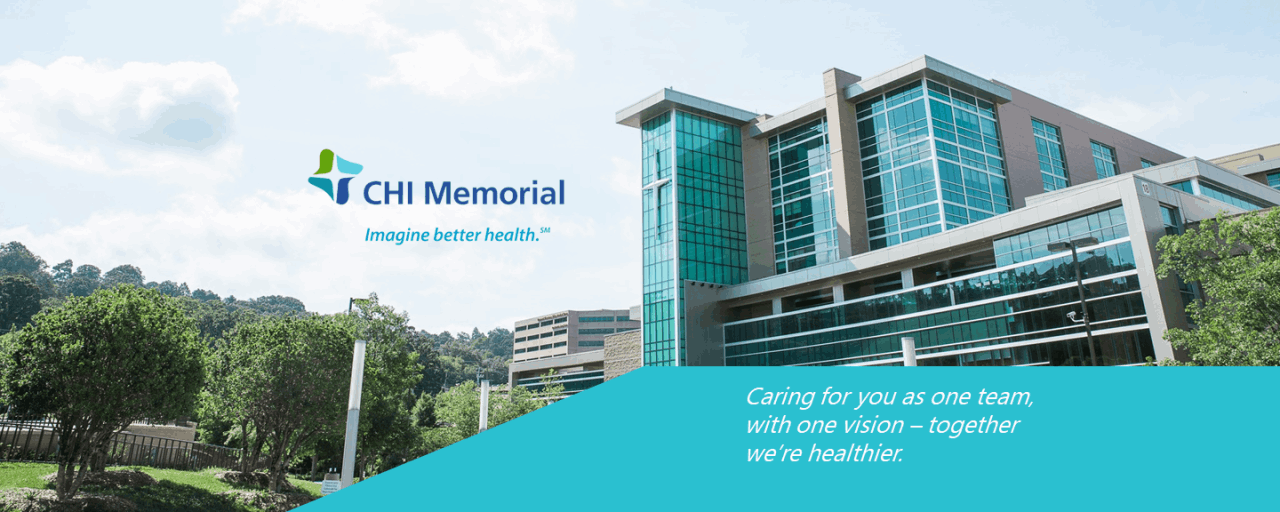 CHI Memorial

Imagine better health.SM

Caring for you as one team, with one vision – together we're healthier.